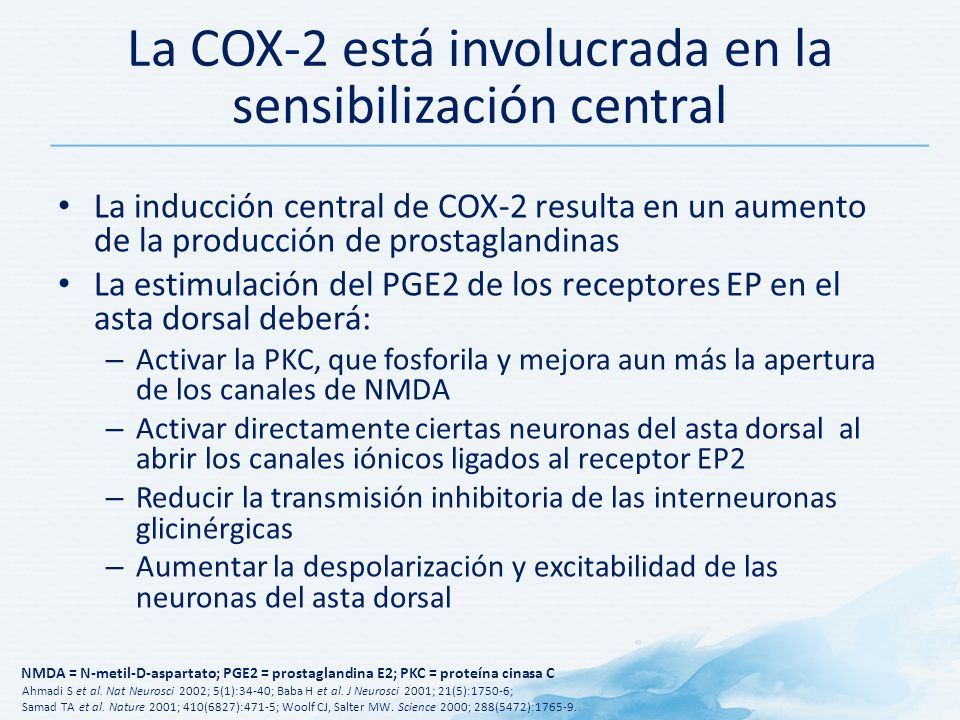 La COX-2 está involucrada en la sensibilización central

• La inducción central de COX-2 resulta en un aumento de la producción de prostaglandinas
• La estimulación del PGE2 de los receptores EP en el asta dorsal deberá:
– Activar la PKC, que fosforila y mejora aun más la apertura de los canales de NMDA
– Activar directamente ciertas neuronas del asta dorsal al abrir los canales iónicos ligados al receptor EP2
– Reducir la transmisión inhibitoria de las interneuronas glicinérgicas
– Aumentar la despolarización y excitabilidad de las neuronas del asta dorsal

NMDA = N-metil-D-aspartato; PGE2 = prostaglandina E2; PKC = proteína cinasa C
Ahmadi S et al. Nat Neurosci 2002; 5(1):34-40; Baba H et al. J Neurosci 2001; 21(5):1750-6;
Samad TA et al. Nature 2001; 410(6827):471-5; Woolf CJ, Salter MW. Science 2000; 288(5472):1765-9.